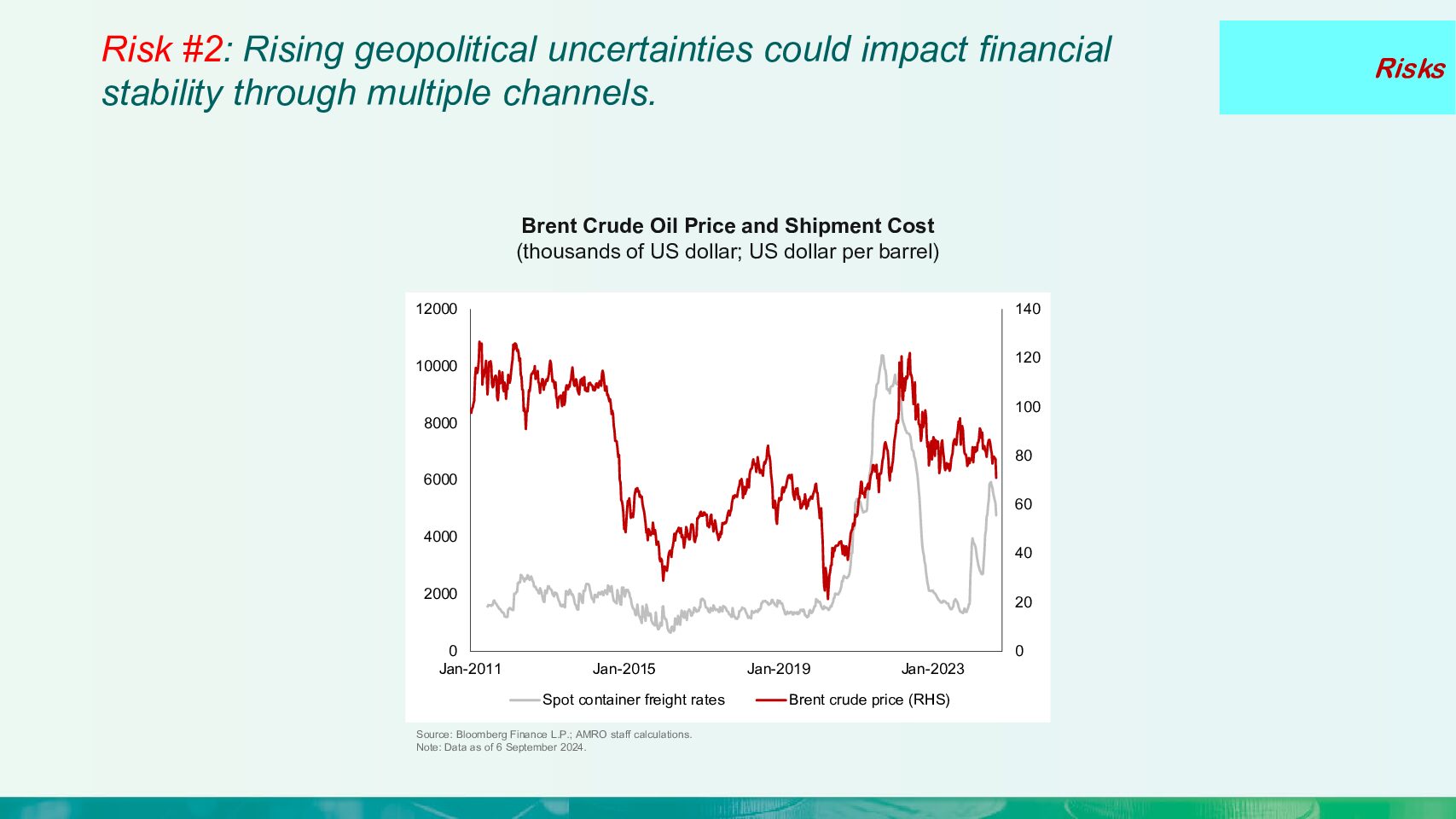 Risk #2: Rising geopolitical uncertainties could impact financial stability through multiple channels.

Risks

Brent Crude Oil Price and Shipment Cost
(thousands of US dollar; US dollar per barrel)

12000
10000
8000
6000
4000
2000
0

140
120
100
80
60
40
20
0

Jan-2011 Jan-2015 Jan-2019 Jan-2023

Spot container freight rates
Brent crude price (RHS)

Source: Bloomberg Finance L.P.; AMRO staff calculations.
Note: Data as of 6 September 2024.